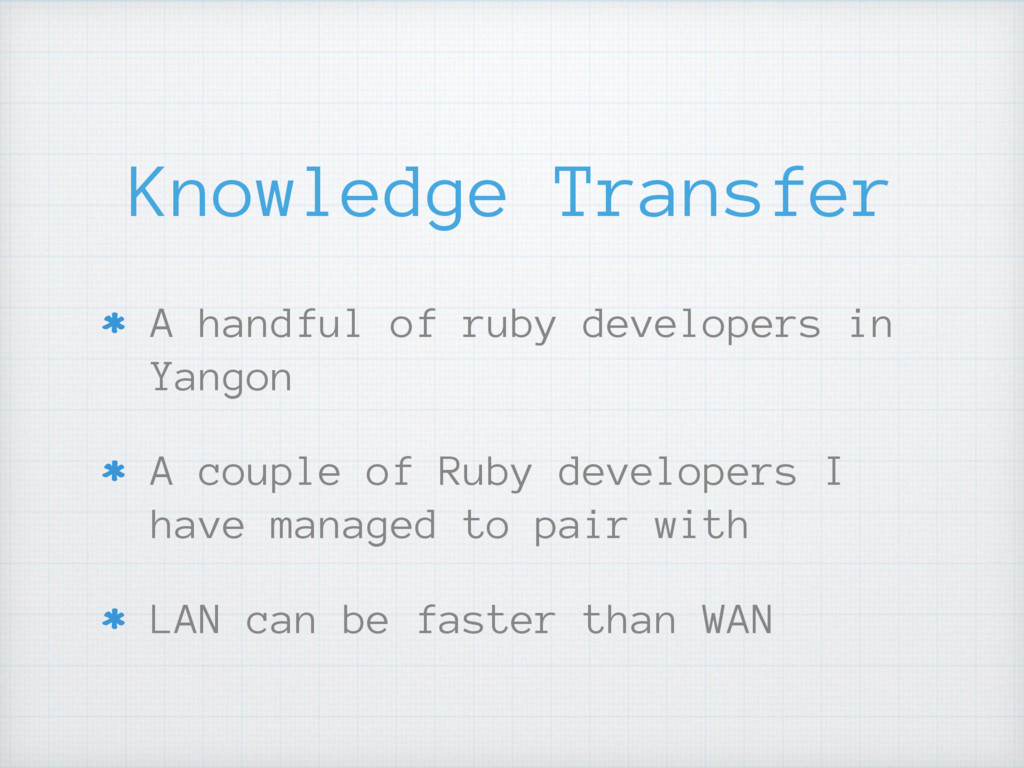 Knowledge Transfer

* A handful of ruby developers in Yangon

* A couple of Ruby developers I have managed to pair with

* LAN can be faster than WAN